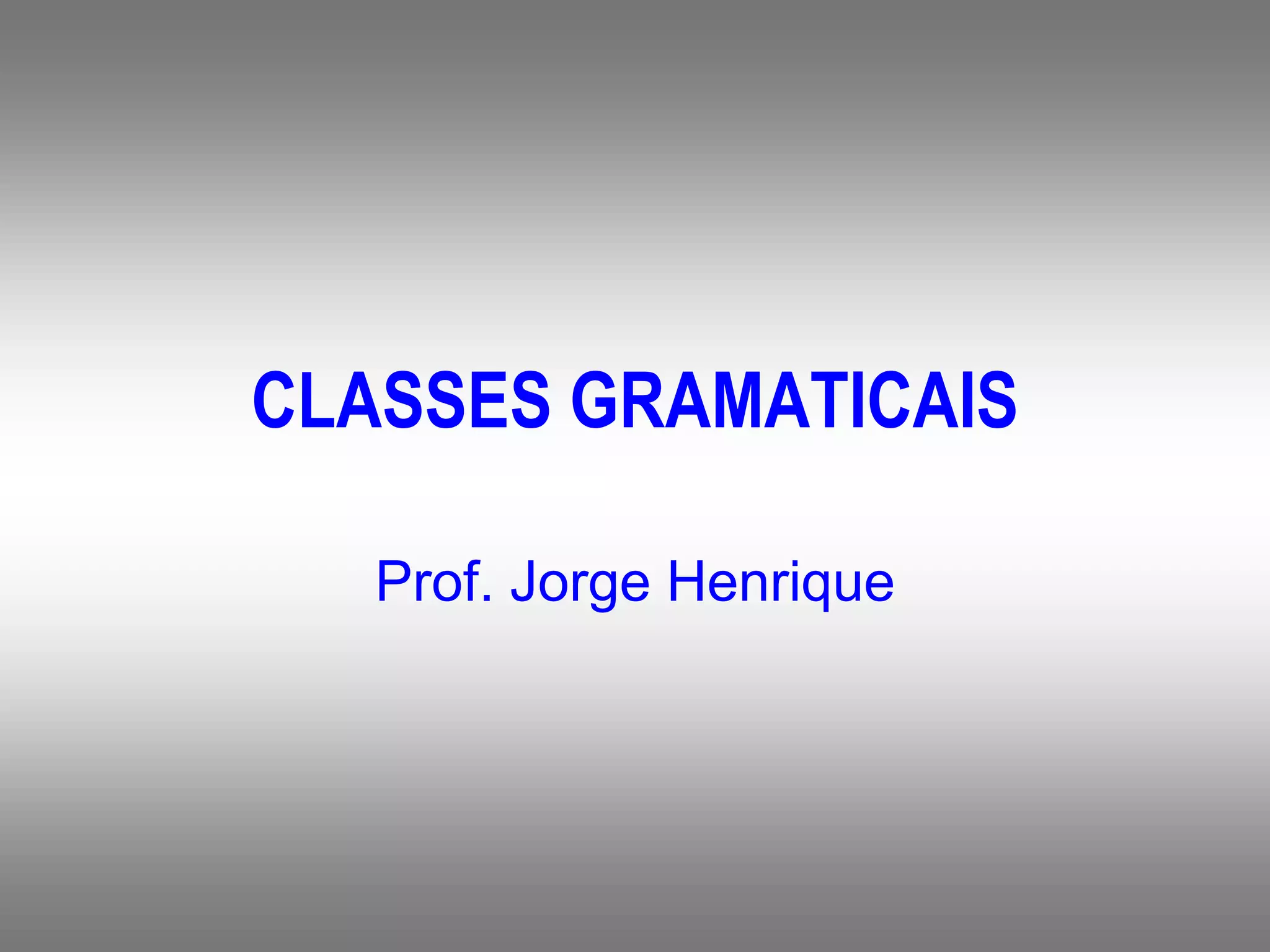 CLASSES GRAMATICAIS

Prof. Jorge Henrique